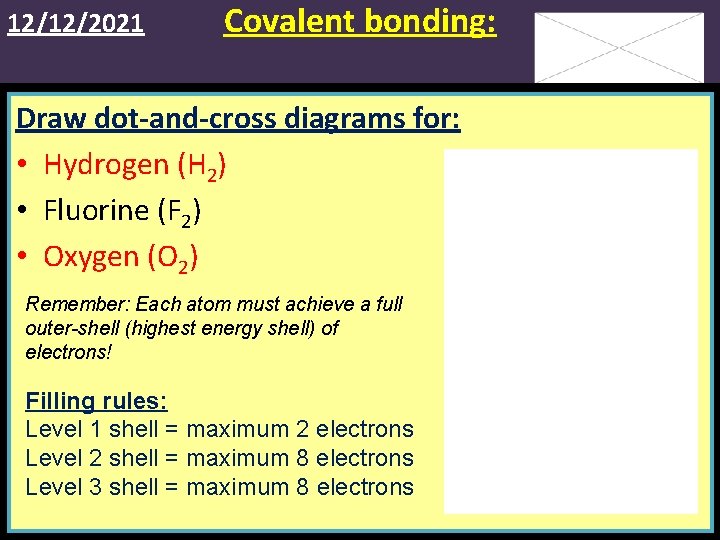 12/12/2021

Covalent bonding:

Draw dot-and-cross diagrams for:

• Hydrogen ($H_2$)
• Fluorine ($F_2$)
• Oxygen ($O_2$)

Remember: Each atom must achieve a full outer-shell (highest energy shell) of electrons!

Filling rules:
Level 1 shell = maximum 2 electrons
Level 2 shell = maximum 8 electrons
Level 3 shell = maximum 8 electrons